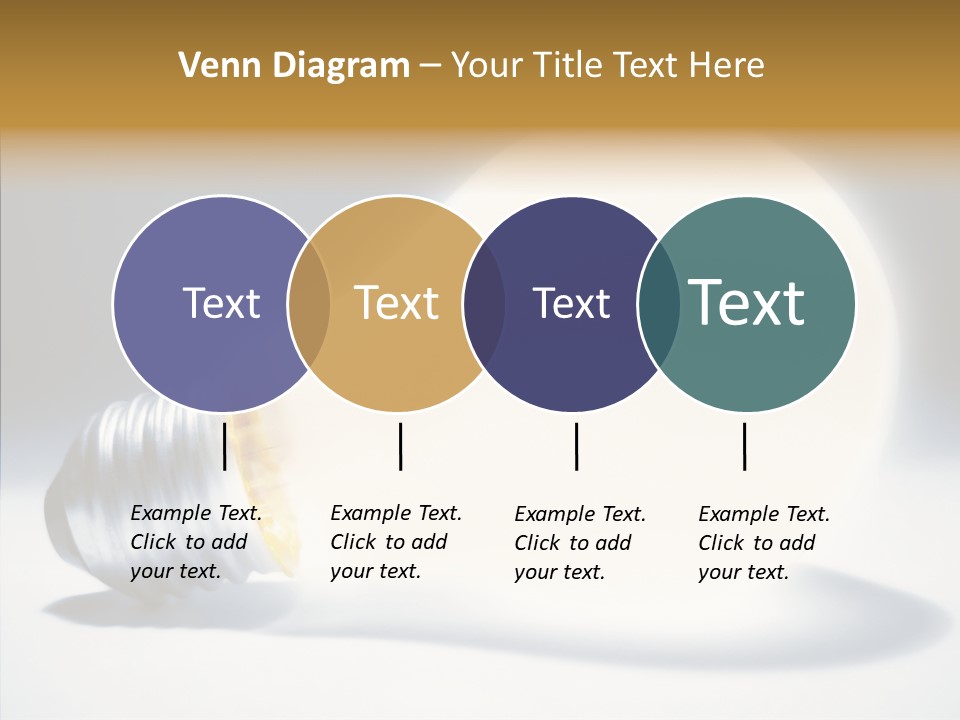 Venn Diagram – Your Title Text Here

Text

Text

Text

Text

Example Text. Click to add your text.

Example Text. Click to add your text.

Example Text. Click to add your text.

Example Text. Click to add your text.